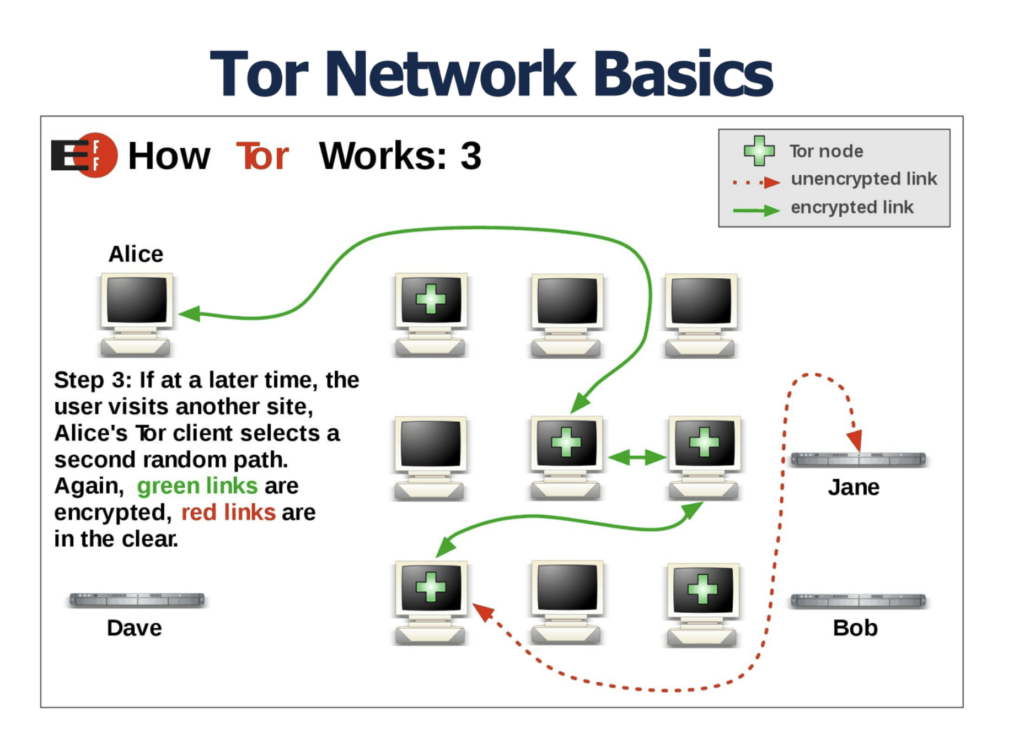 Tor Network Basics

EFF How Tor Works: 3

Tor node
unencrypted link
encrypted link

Alice

Step 3: If at a later time, the user visits another site, Alice's Tor client selects a second random path. Again, green links are encrypted, red links are in the clear.

Jane

Dave

Bob